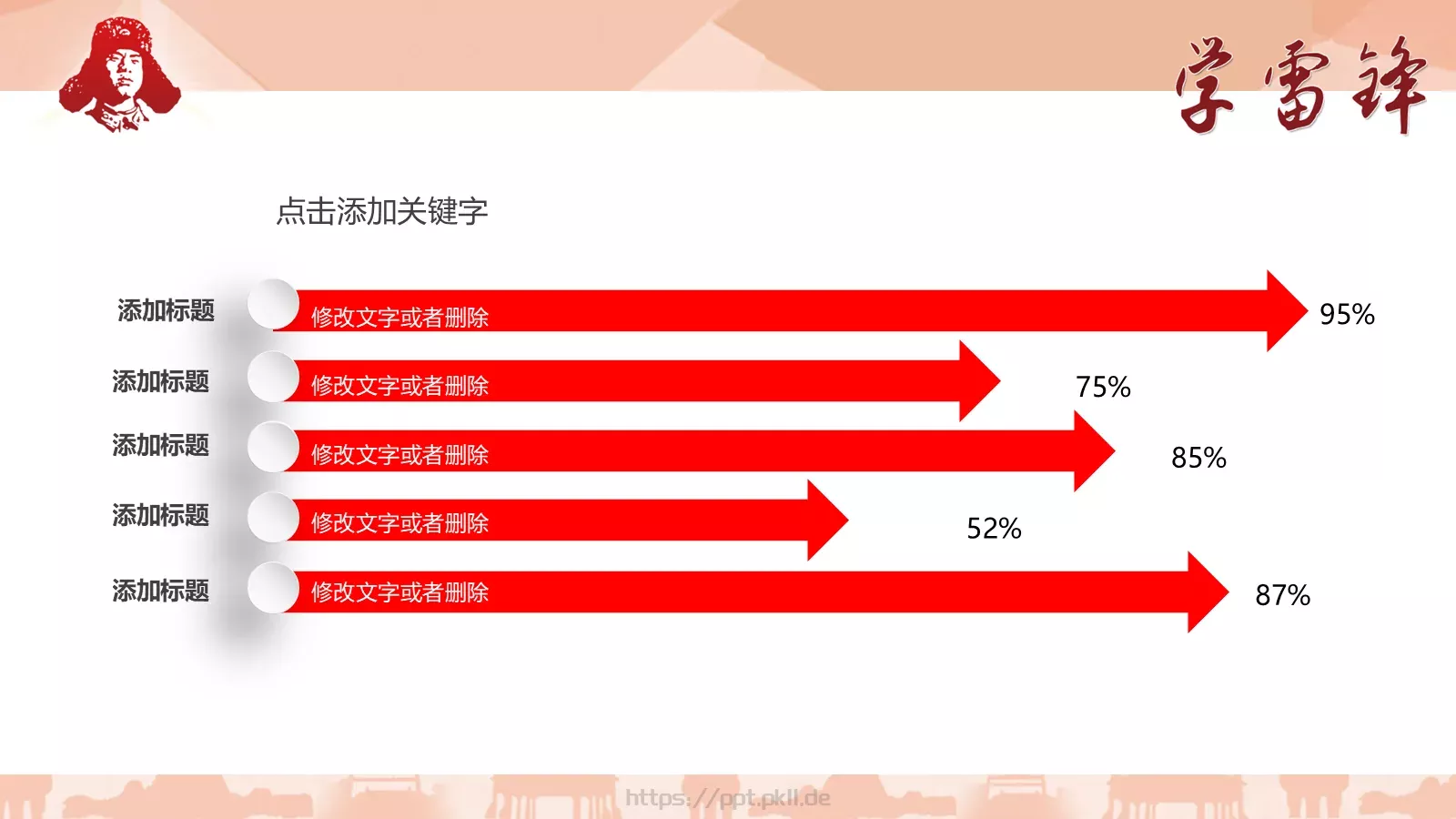 学雷锋

点击添加关键字

添加标题 修改文字或者删除 95%

添加标题 修改文字或者删除 75%

添加标题 修改文字或者删除 85%

添加标题 修改文字或者删除 52%

添加标题 修改文字或者删除 87%

https://ppt.pkll.de